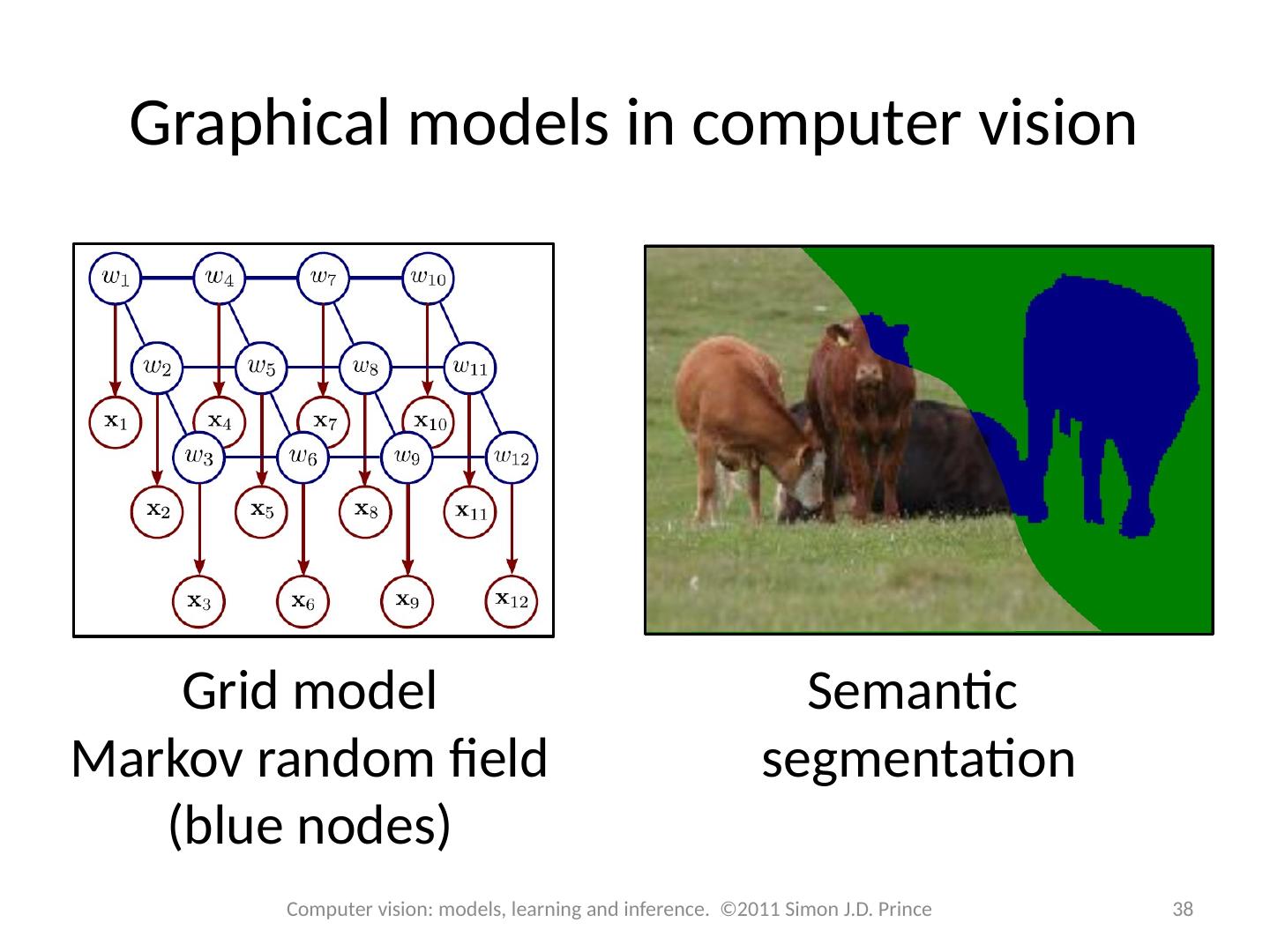 Graphical models in computer vision

$w_1$ $w_4$ $w_7$ $w_{10}$
$w_2$ $w_5$ $w_8$ $w_{11}$
$\mathbf{x}_1$ $\mathbf{x}_4$ $\mathbf{x}_7$ $\mathbf{x}_{10}$
$w_3$ $w_6$ $w_9$ $w_{12}$
$\mathbf{x}_2$ $\mathbf{x}_5$ $\mathbf{x}_8$ $\mathbf{x}_{11}$
$\mathbf{x}_3$ $\mathbf{x}_6$ $\mathbf{x}_9$ $\mathbf{x}_{12}$

Grid model
Markov random field
(blue nodes)

Semantic
segmentation

Computer vision: models, learning and inference. ©2011 Simon J.D. Prince

38